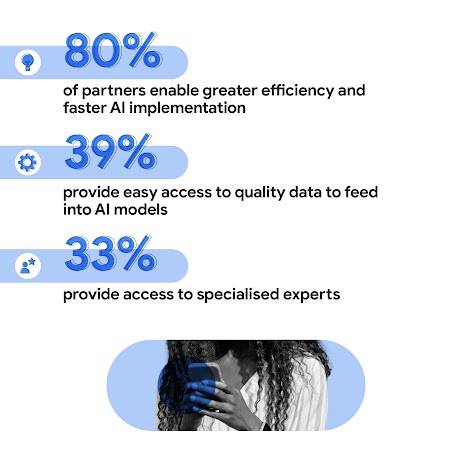 80%

of partners enable greater efficiency and faster AI implementation

39%

provide easy access to quality data to feed into AI models

33%

provide access to specialised experts